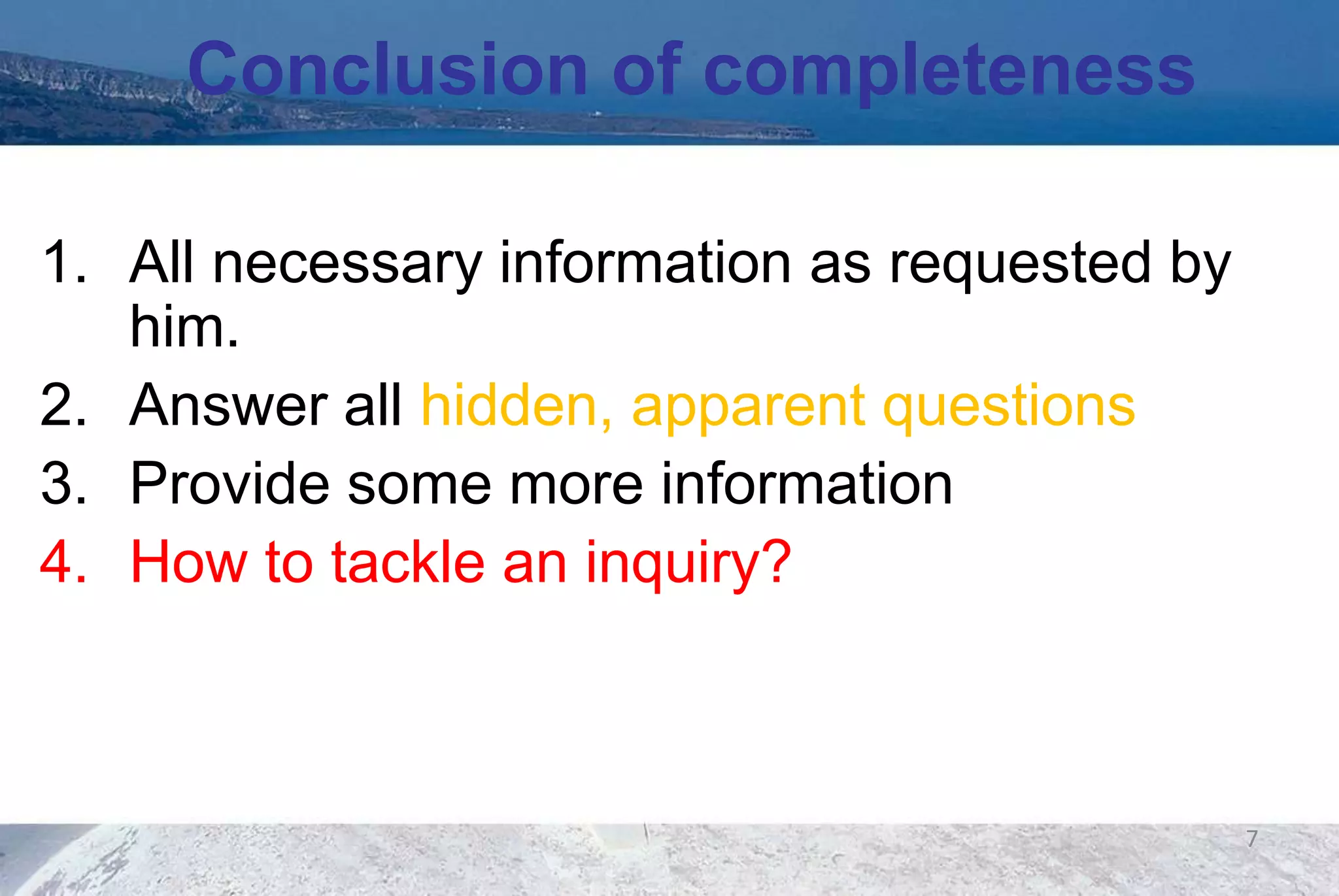 Conclusion of completeness

1. All necessary information as requested by him.
2. Answer all hidden, apparent questions
3. Provide some more information
4. How to tackle an inquiry?

7